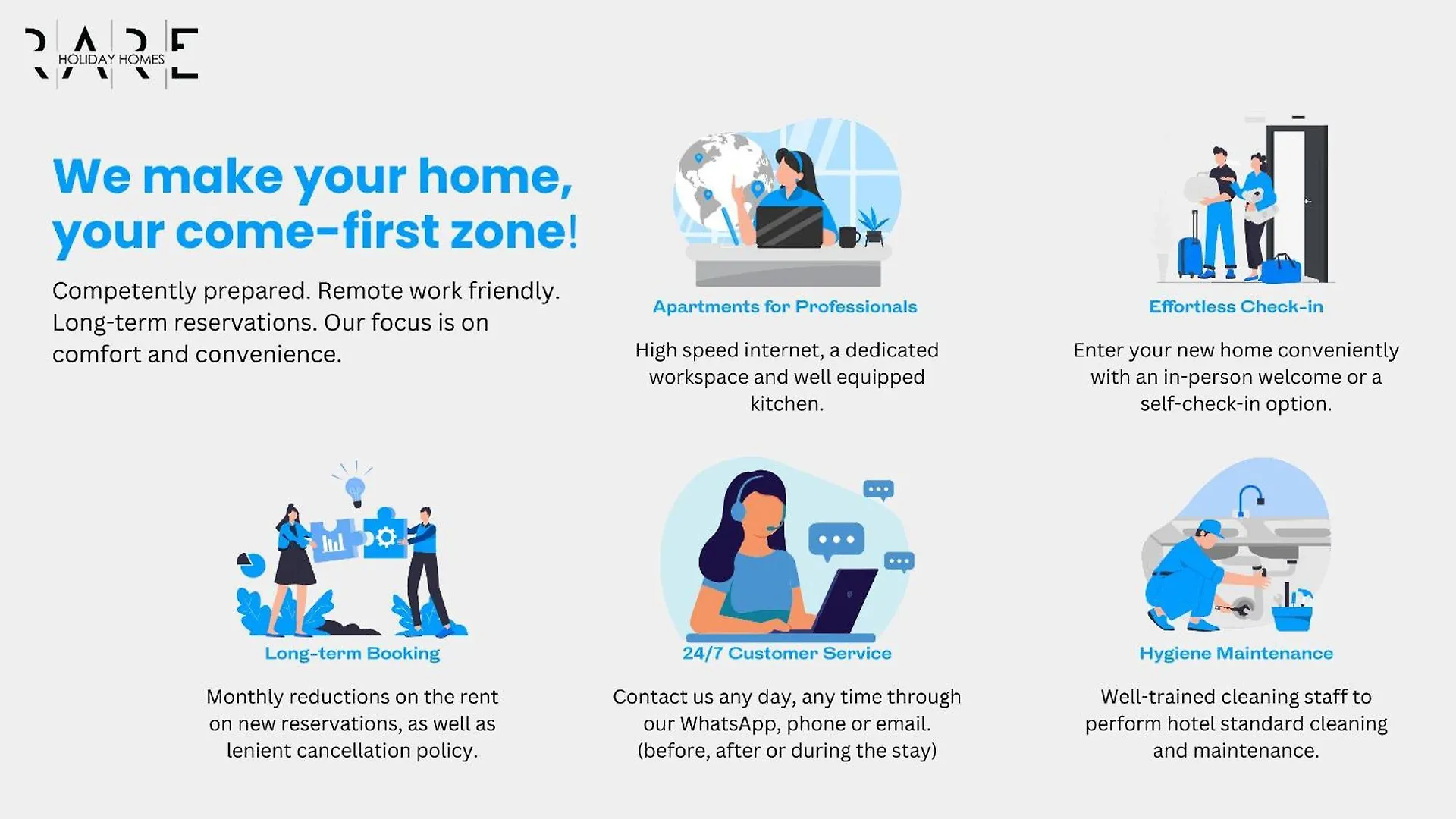 RARE
HOLIDAY HOMES

We make your home, your come-first zone!

Competently prepared. Remote work friendly. Long-term reservations. Our focus is on comfort and convenience.

Apartments for Professionals

High speed internet, a dedicated workspace and well equipped kitchen.

Effortless Check-in

Enter your new home conveniently with an in-person welcome or a self-check-in option.

Long-term Booking

Monthly reductions on the rent on new reservations, as well as lenient cancellation policy.

24/7 Customer Service

Contact us any day, any time through our WhatsApp, phone or email. (before, after or during the stay)

Hygiene Maintenance

Well-trained cleaning staff to perform hotel standard cleaning and maintenance.